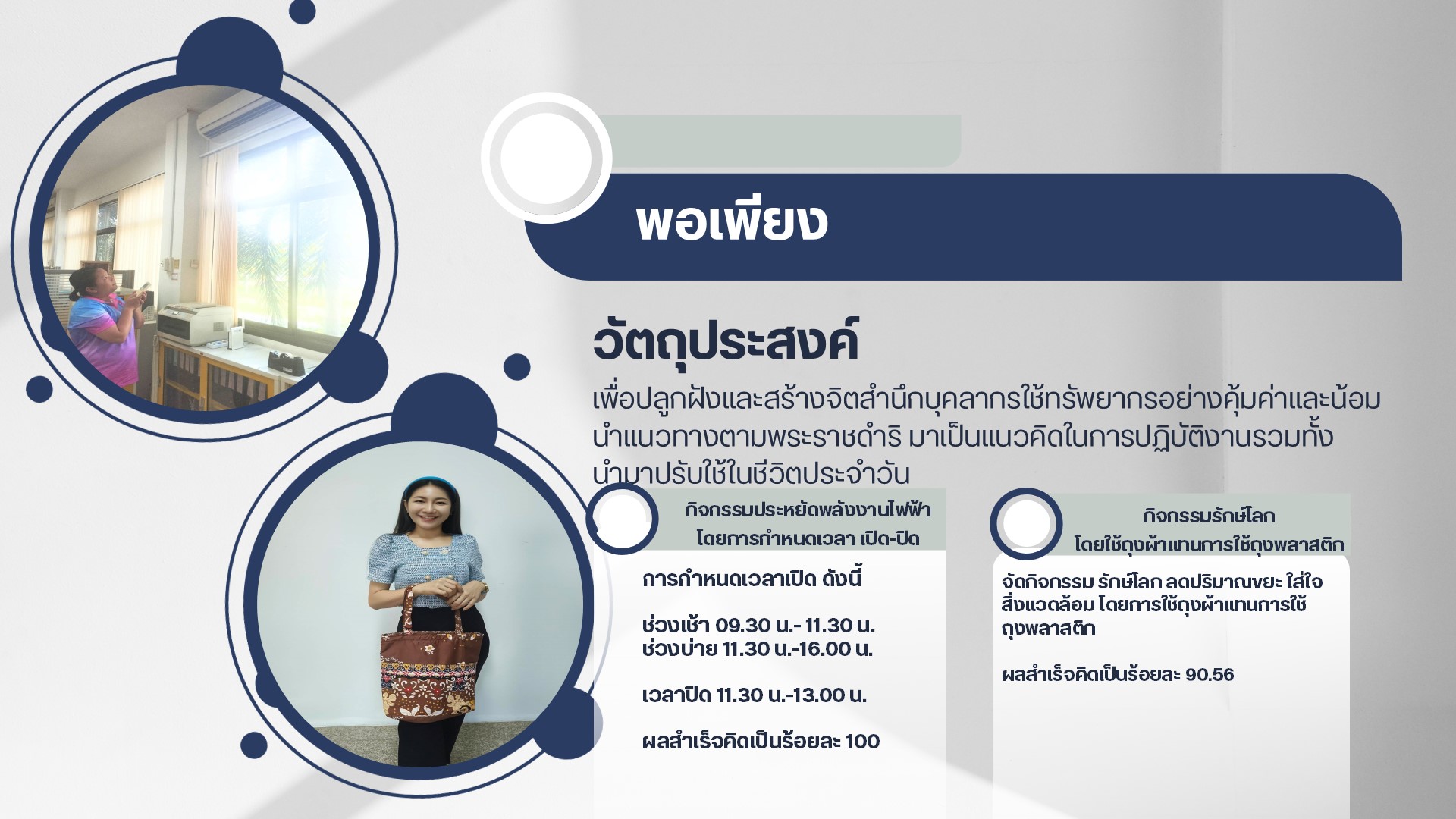 พอเพียง

วัตถุประสงค์

เพื่อปลูกฝังและสร้างจิตสำนึกบุคลากรใช้ทรัพยากรอย่างคุ้มค่าและน้อมนำแนวทางตามพระราชดำริ มาเป็นแนวคิดในการปฏิบัติงานรวมทั้งนำมาปรับใช้ในชีวิตประจำวัน

กิจกรรมประหยัดพลังงานไฟฟ้า
โดยการกำหนดเวลา เปิด-ปิด

การกำหนดเวลาเปิด ดังนี้

ช่วงเช้า 09.30 น.- 11.30 น.
ช่วงบ่าย 11.30 น.-16.00 น.

เวลาปิด 11.30 น.-13.00 น.

ผลสำเร็จคิดเป็นร้อยละ 100

กิจกรรมรักษ์โลก
โดยใช้ถุงผ้าแทนการใช้ถุงพลาสติก

จัดกิจกรรม รักษ์โลก ลดปริมาณขยะ ใส่ใจสิ่งแวดล้อม โดยการใช้ถุงผ้าแทนการใช้ถุงพลาสติก

ผลสำเร็จคิดเป็นร้อยละ 90.56